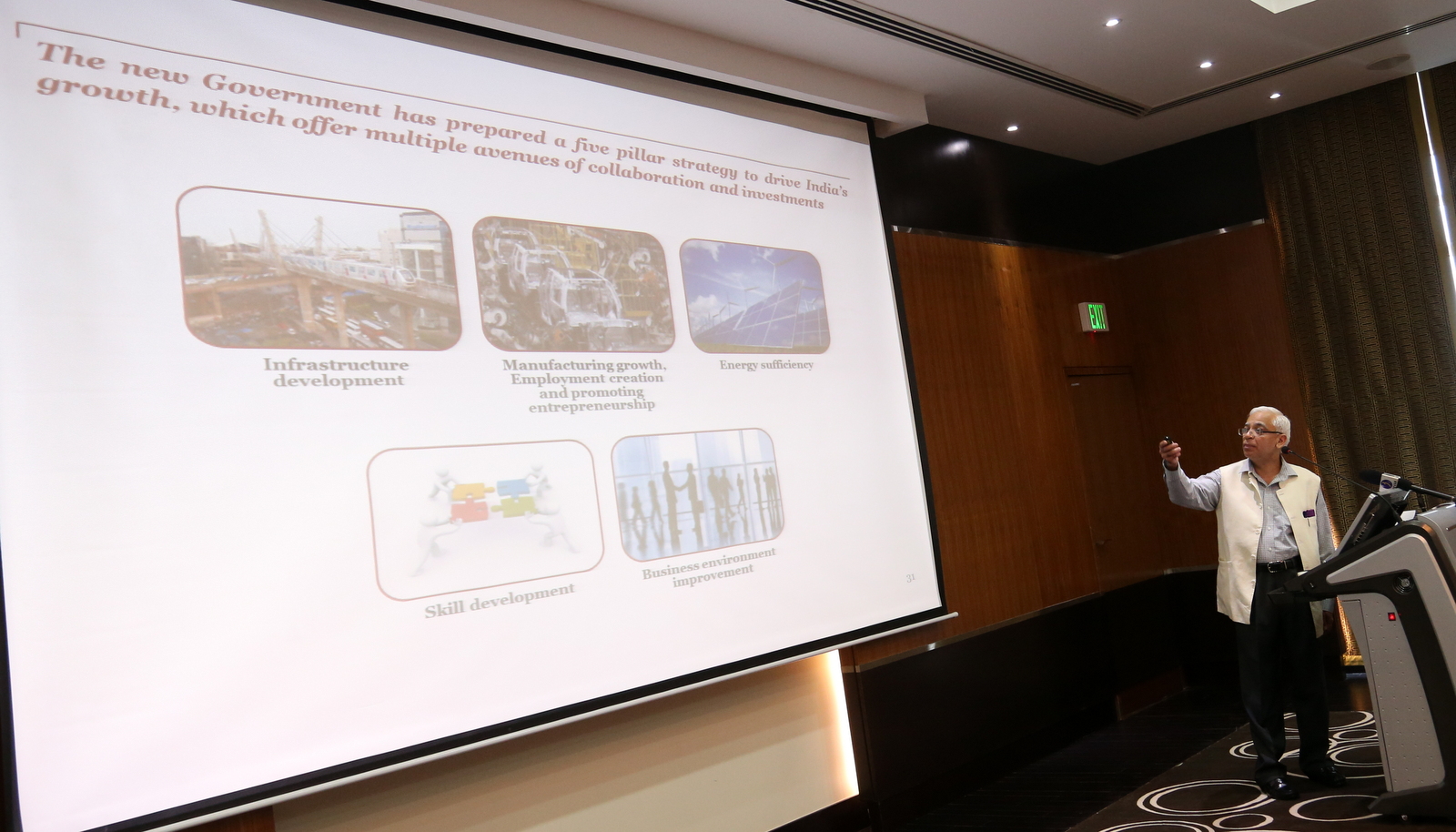 The new Government has prepared a five pillar strategy to drive India's growth, which offer multiple avenues of collaboration and investments

Infrastructure development

Manufacturing growth, Employment creation and promoting entrepreneurship

Energy sufficiency

Skill development

Business environment improvement

31

EXIT